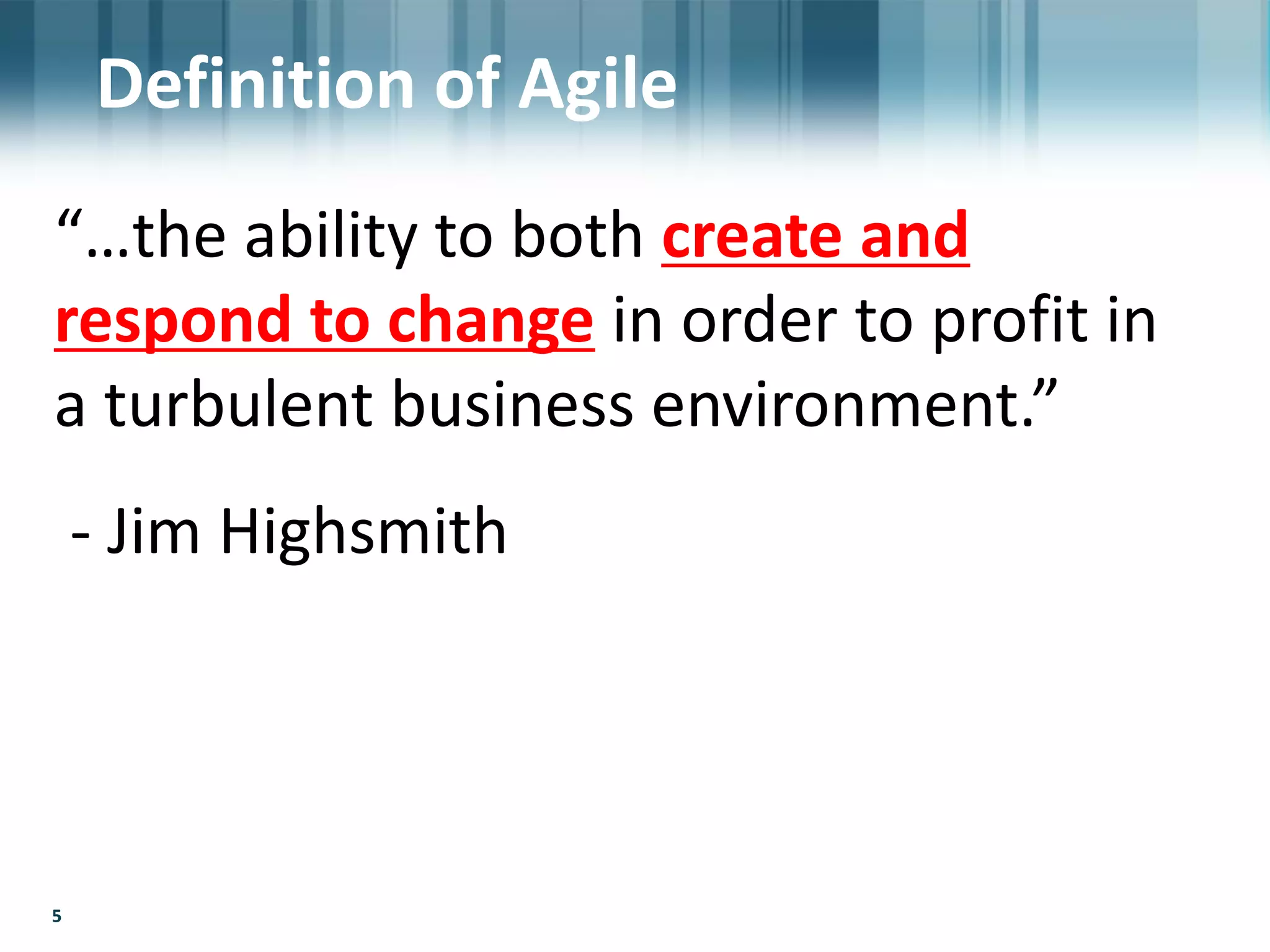 Definition of Agile

“…the ability to both create and respond to change in order to profit in a turbulent business environment.”

- Jim Highsmith

5